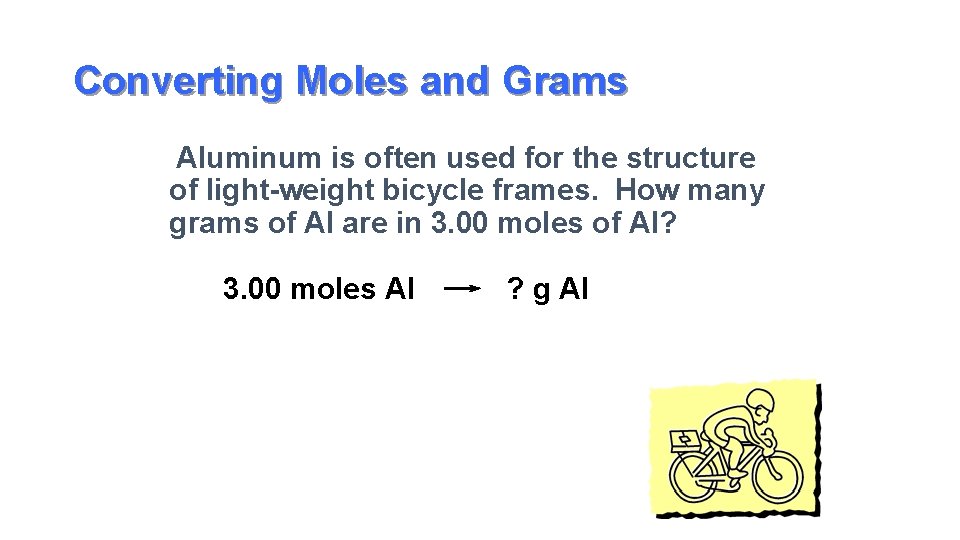 Converting Moles and Grams

Aluminum is often used for the structure of light-weight bicycle frames. How many grams of Al are in 3.00 moles of Al?

3.00 moles Al $\rightarrow$ ? g Al